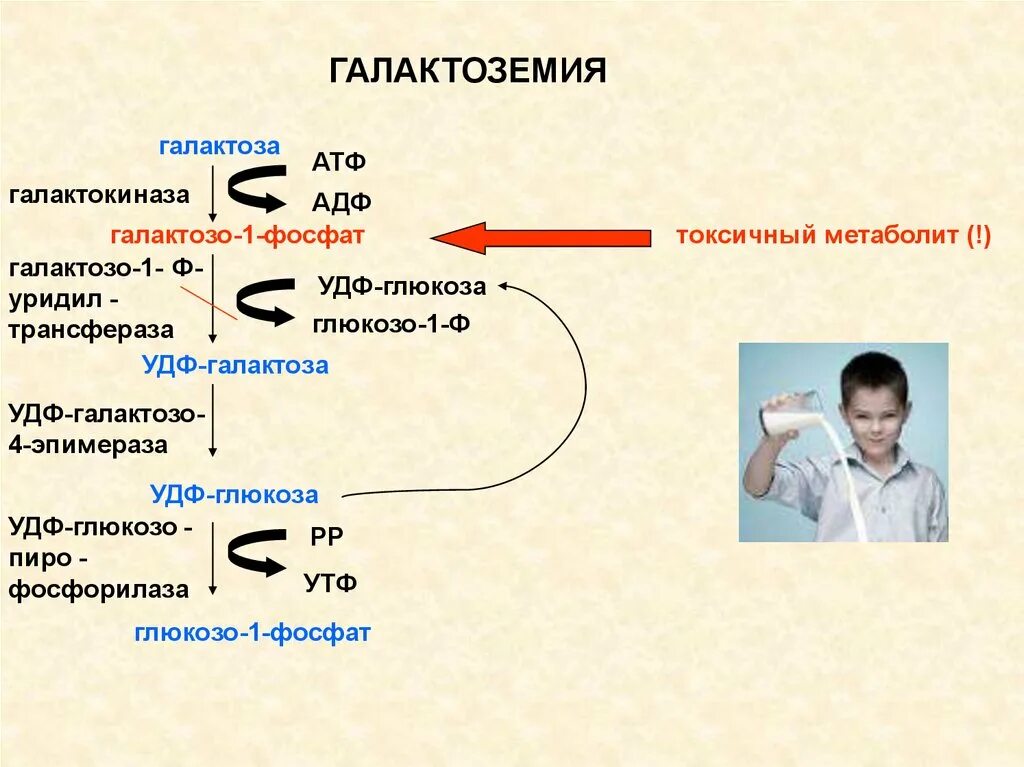 ГАЛАКТОЗЕМИЯ

галактоза

галактокиназа

АТФ

АДФ

галактозо-1-фосфат

токсичный метаболит (!)

галактозо-1- Ф-уридил - трансфераза

УДФ-глюкоза

глюкозо-1-Ф

УДФ-галактоза

УДФ-галактозо-4-эпимераза

УДФ-глюкоза

УДФ-глюкозо - пиро - фосфорилаза

РР

УТФ

глюкозо-1-фосфат